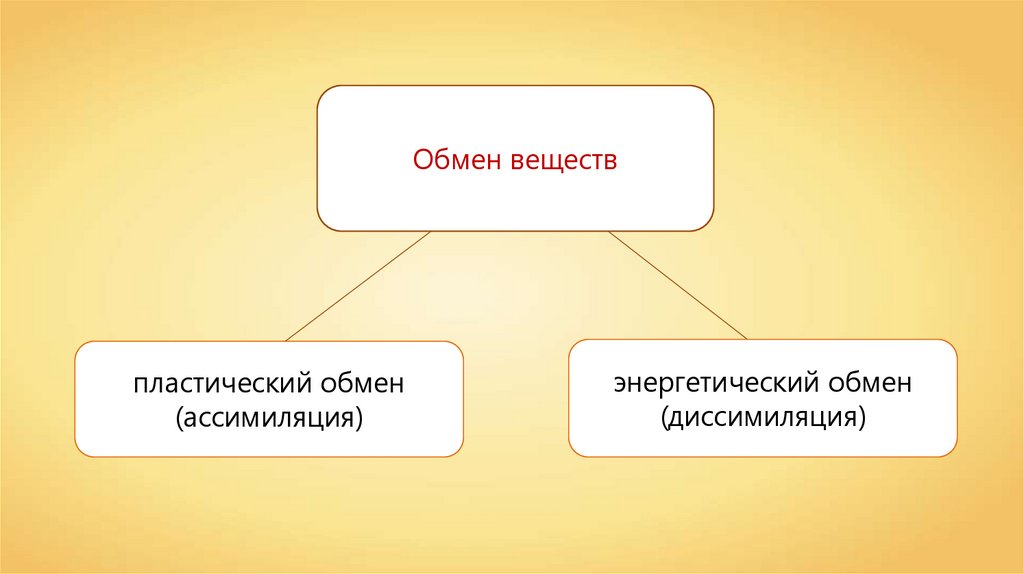 Обмен веществ

пластический обмен (ассимиляция)

энергетический обмен (диссимиляция)